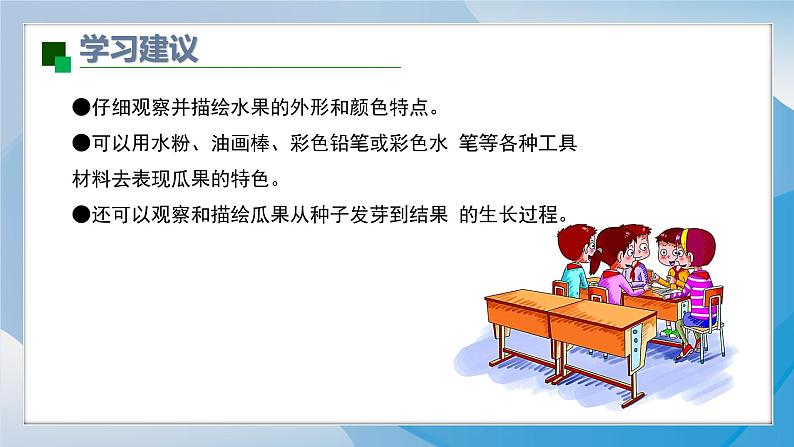 学习建议

●仔细观察并描绘水果的外形和颜色特点。

●可以用水粉、油画棒、彩色铅笔或彩色水 笔等各种工具材料去表现瓜果的特色。

●还可以观察和描绘瓜果从种子发芽到结果 的生长过程。